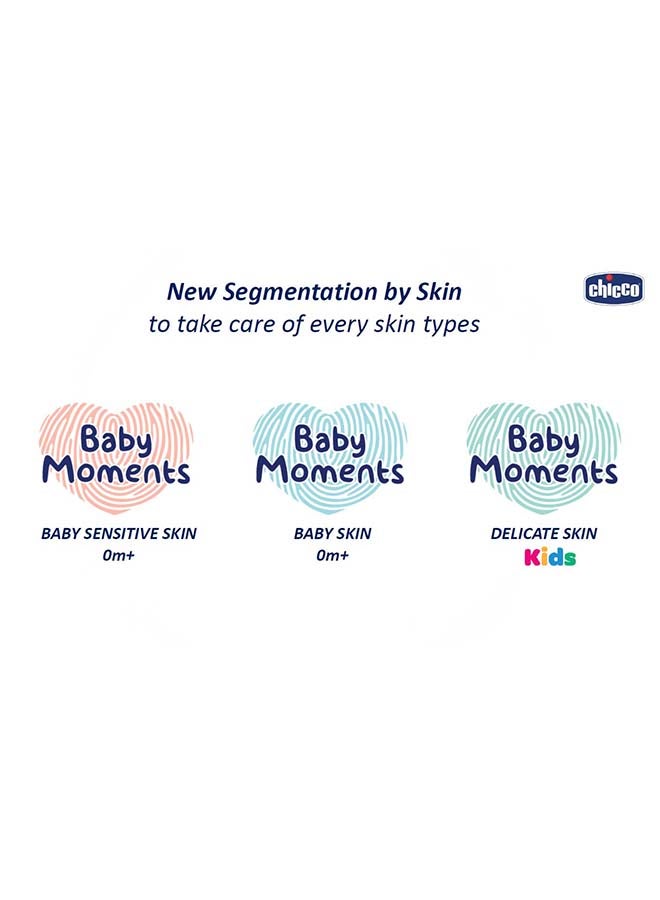 New Segmentation by Skin
to take care of every skin types

chicco

Baby Moments

BABY SENSITIVE SKIN
0m+

Baby Moments

BABY SKIN
0m+

Baby Moments

DELICATE SKIN
Kids